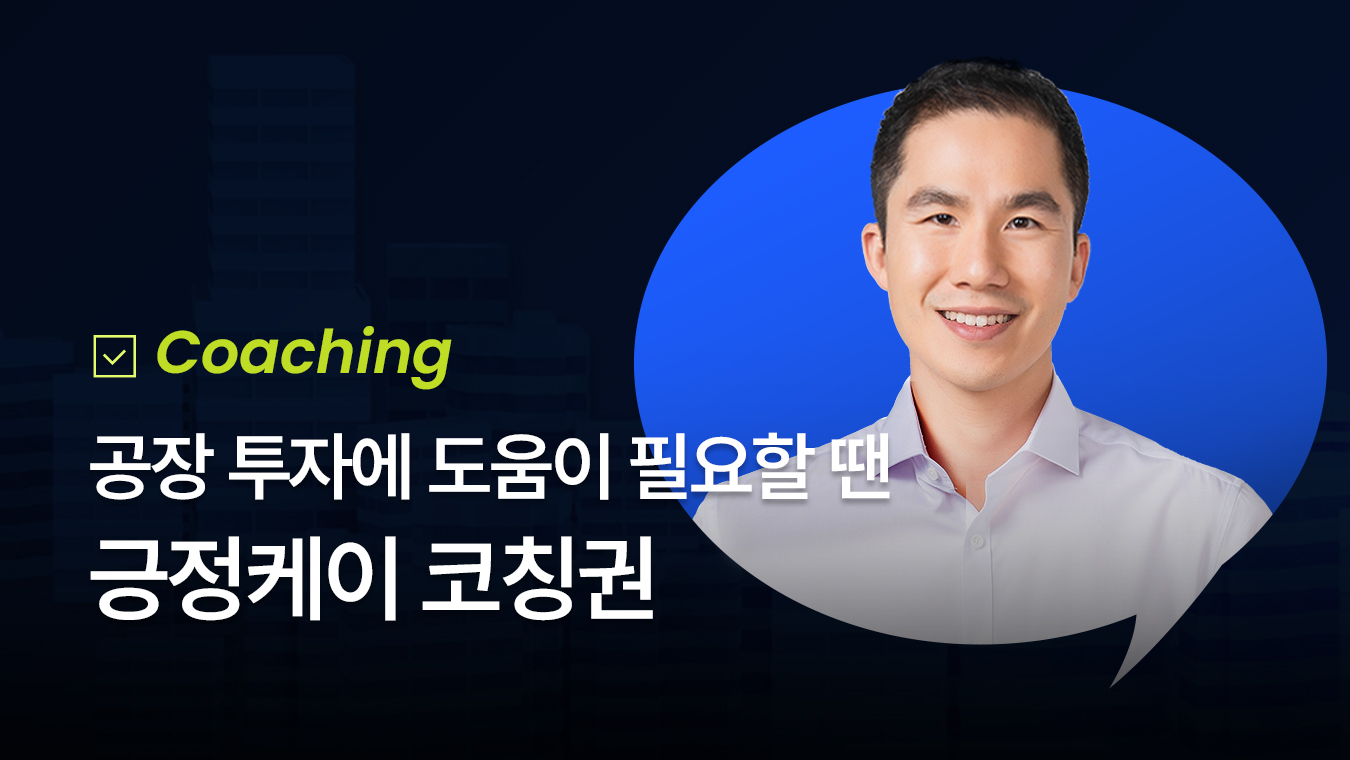 Coaching

공장 투자에 도움이 필요할 땐

긍정케이 코칭권